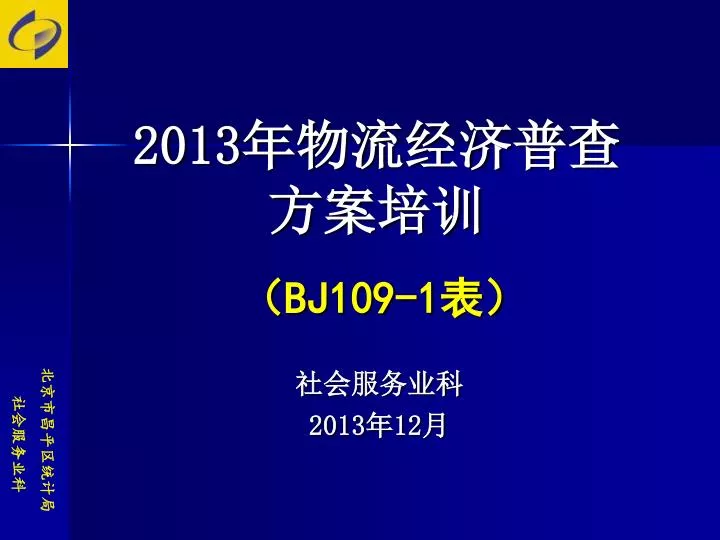 2013年物流经济普查
方案培训

（BJ109-1表）

社会服务业科
2013年12月

北京市昌平区统计局
社会服务业科